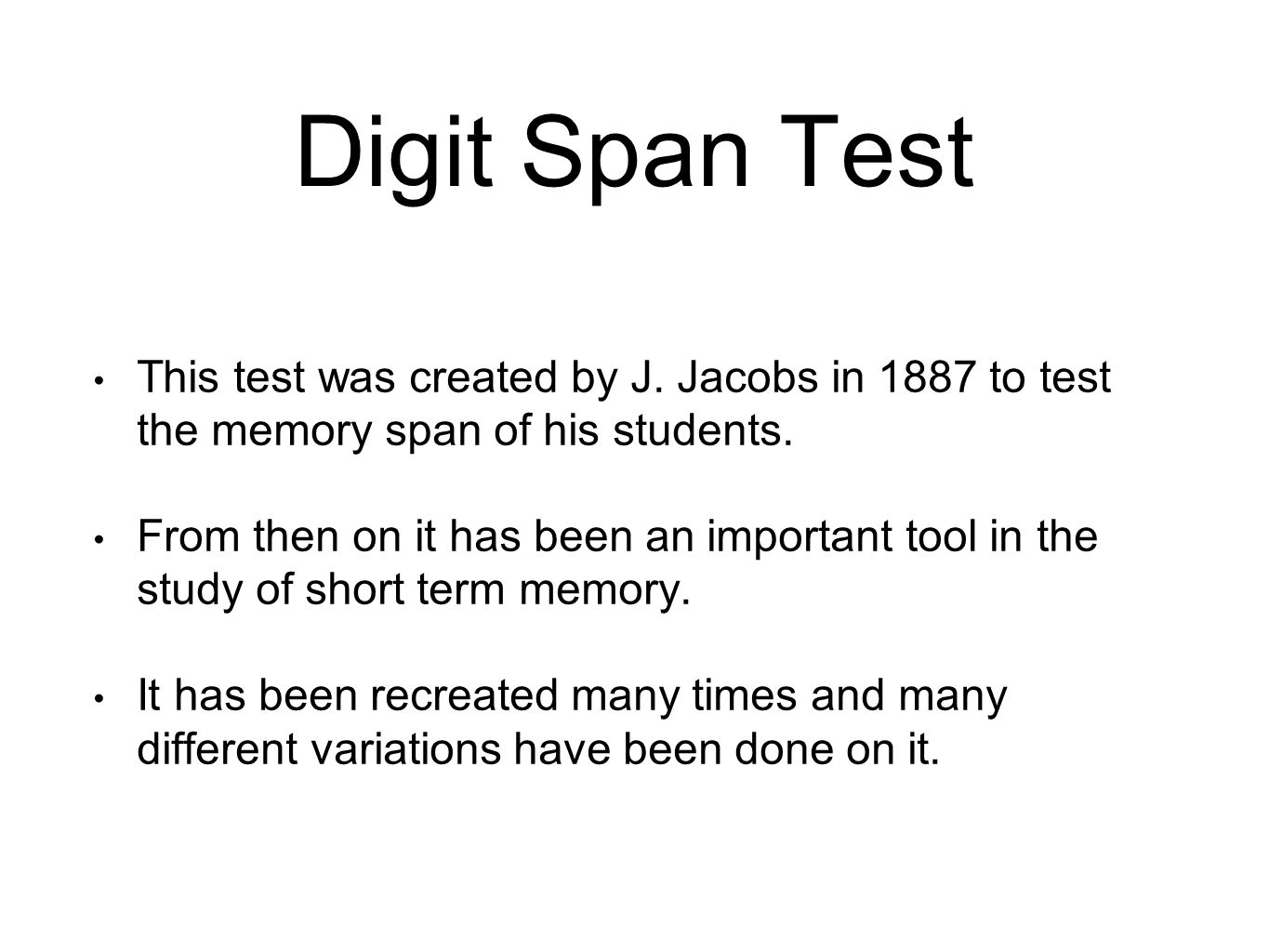 Digit Span Test

• This test was created by J. Jacobs in 1887 to test the memory span of his students.

• From then on it has been an important tool in the study of short term memory.

• It has been recreated many times and many different variations have been done on it.